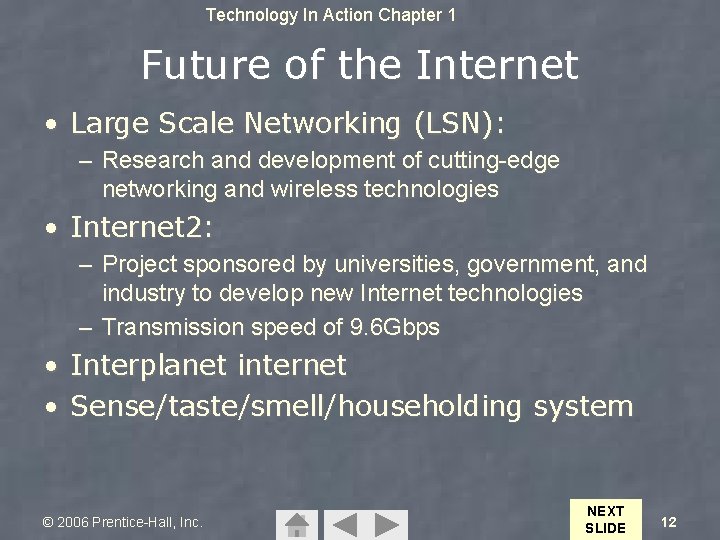 Technology In Action Chapter 1

Future of the Internet

• Large Scale Networking (LSN):
– Research and development of cutting-edge networking and wireless technologies
• Internet2:
– Project sponsored by universities, government, and industry to develop new Internet technologies
– Transmission speed of 9.6Gbps
• Interplanet internet
• Sense/taste/smell/householding system

© 2006 Prentice-Hall, Inc.

NEXT SLIDE

12